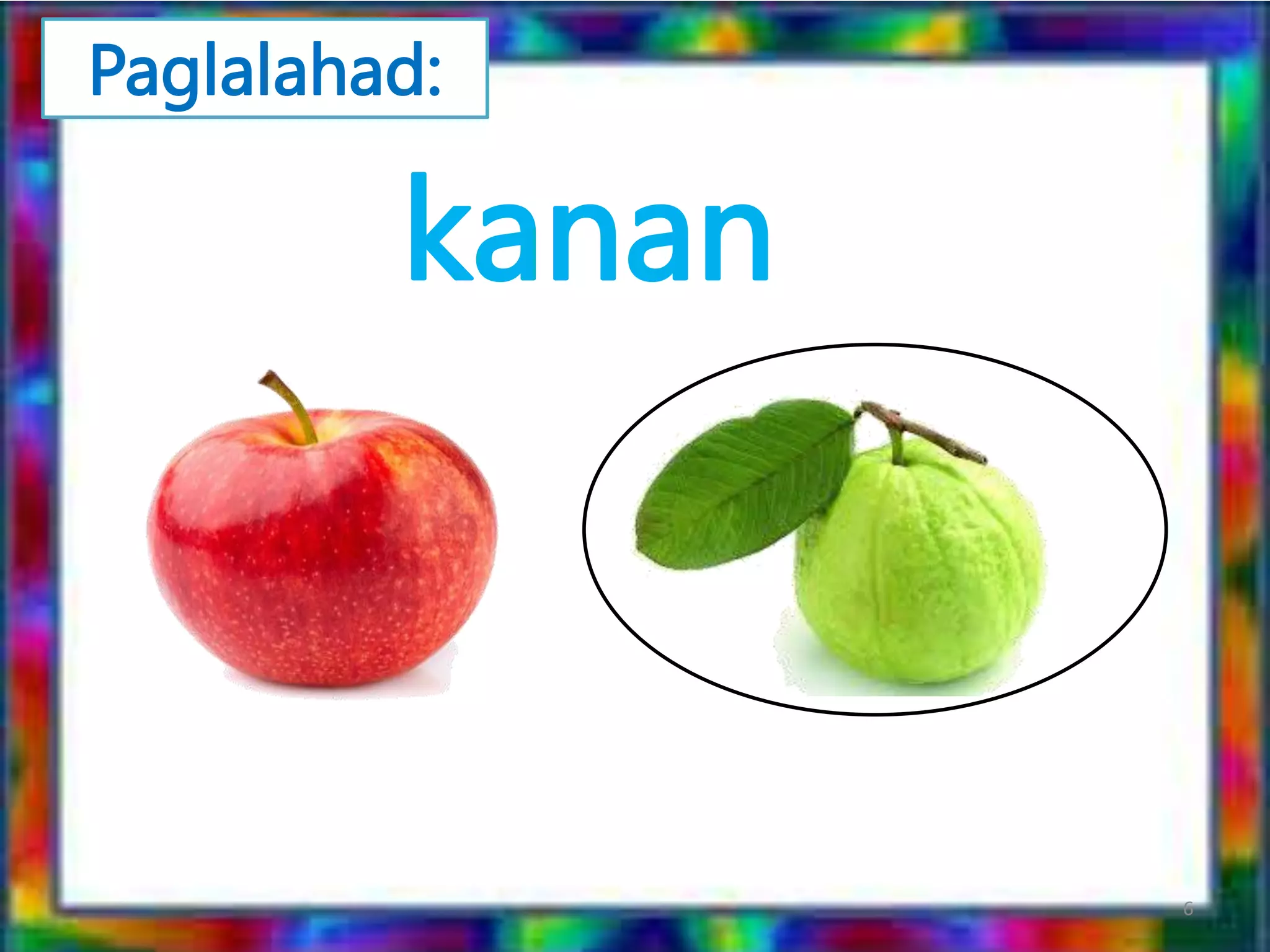 Paglalahad:

kanan

6